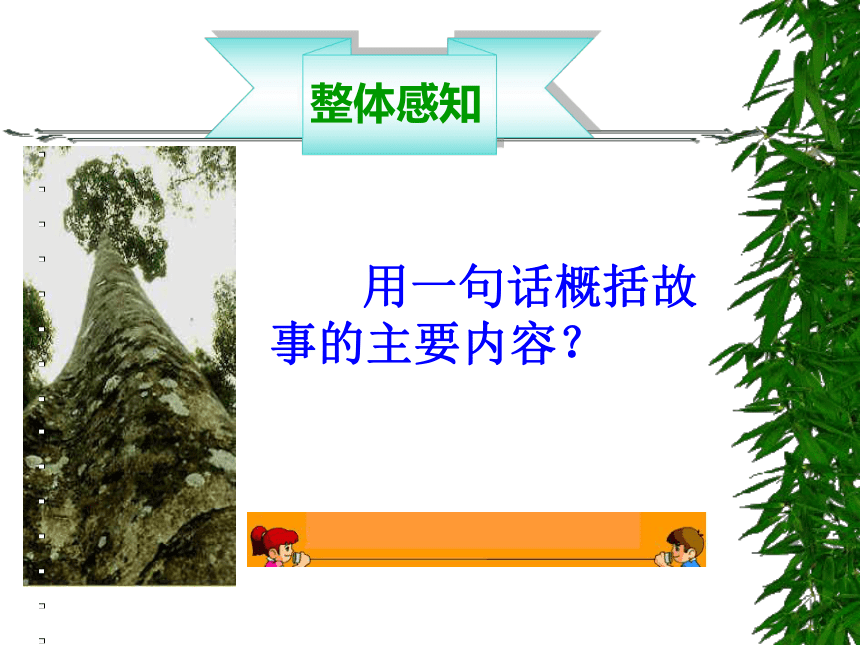 整体感知

用一句话概括故事的主要内容？